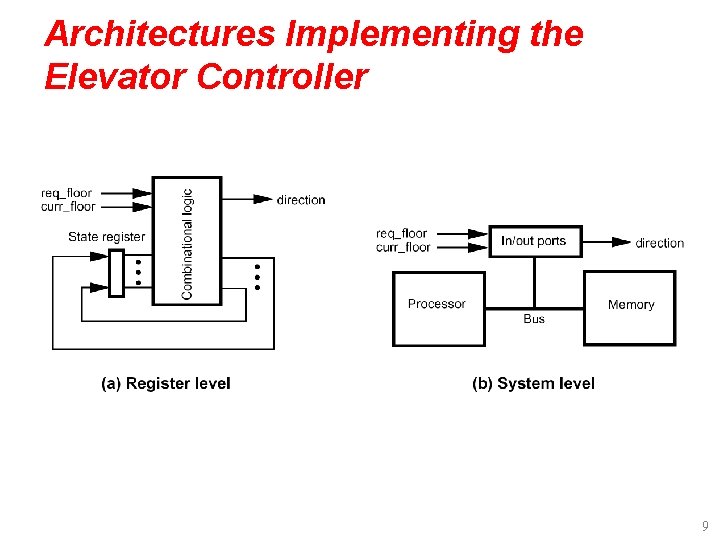 Architectures Implementing the Elevator Controller

req_floor
curr_floor
State register
Combinational logic
direction

(a) Register level

req_floor
curr_floor
In/out ports
direction
Processor
Bus
Memory

(b) System level

9